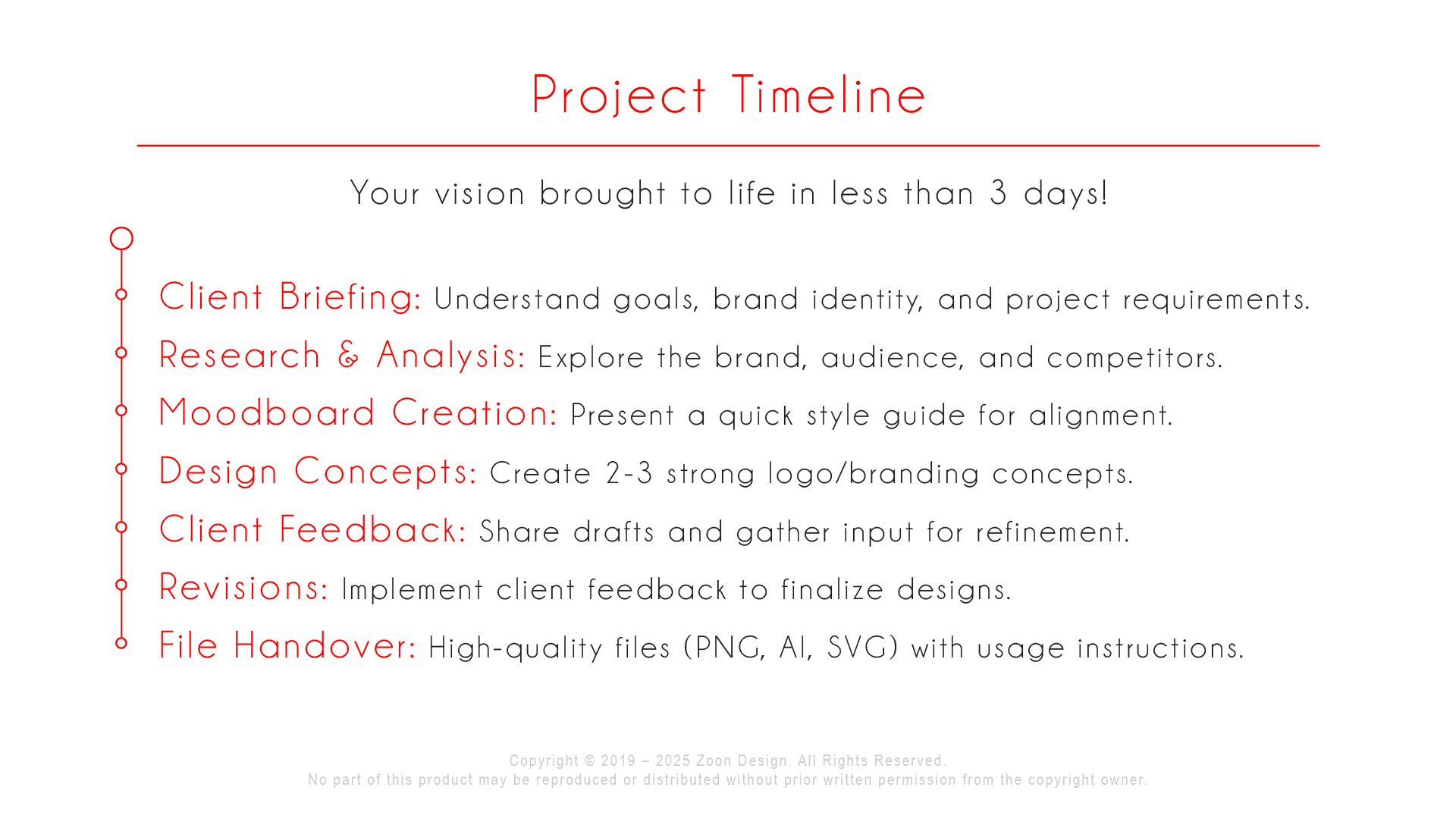 Project Timeline

Your vision brought to life in less than 3 days!

Client Briefing: Understand goals, brand identity, and project requirements.

Research & Analysis: Explore the brand, audience, and competitors.

Moodboard Creation: Present a quick style guide for alignment.

Design Concepts: Create 2-3 strong logo/branding concepts.

Client Feedback: Share drafts and gather input for refinement.

Revisions: Implement client feedback to finalize designs.

File Handover: High-quality files (PNG, AI, SVG) with usage instructions.

Copyright © 2019 – 2025 Zoon Design. All Rights Reserved.
No part of this product may be reproduced or distributed without prior written permission from the copyright owner.